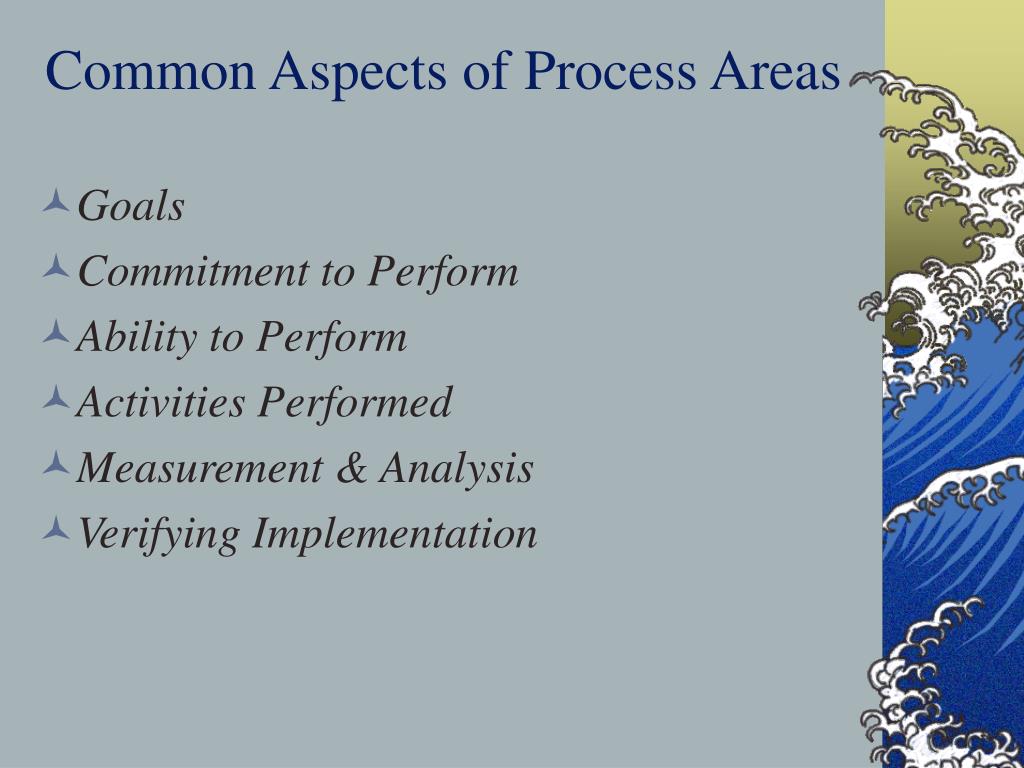 Common Aspects of Process Areas

Goals
Commitment to Perform
Ability to Perform
Activities Performed
Measurement & Analysis
Verifying Implementation